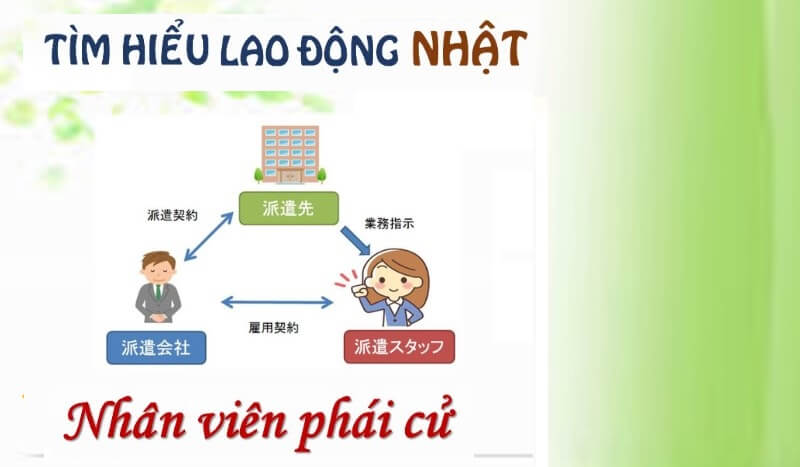 TÌM HIỂU LAO ĐỘNG NHẬT

派遣先

派遣契約

業務指示

雇用契約

派遣会社

派遣スタッフ

Nhân viên phái cử